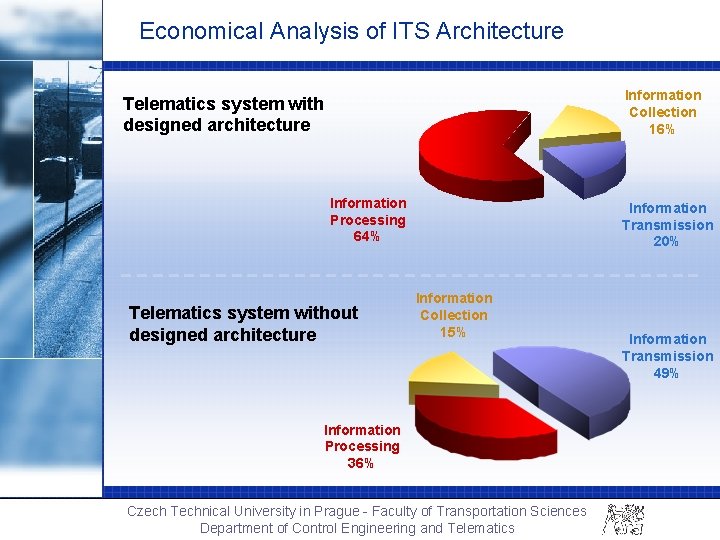 Economical Analysis of ITS Architecture

Telematics system with designed architecture

Information Collection 16%

Information Processing 64%

Information Transmission 20%

Telematics system without designed architecture

Information Collection 15%

Information Transmission 49%

Information Processing 36%

Czech Technical University in Prague - Faculty of Transportation Sciences
Department of Control Engineering and Telematics